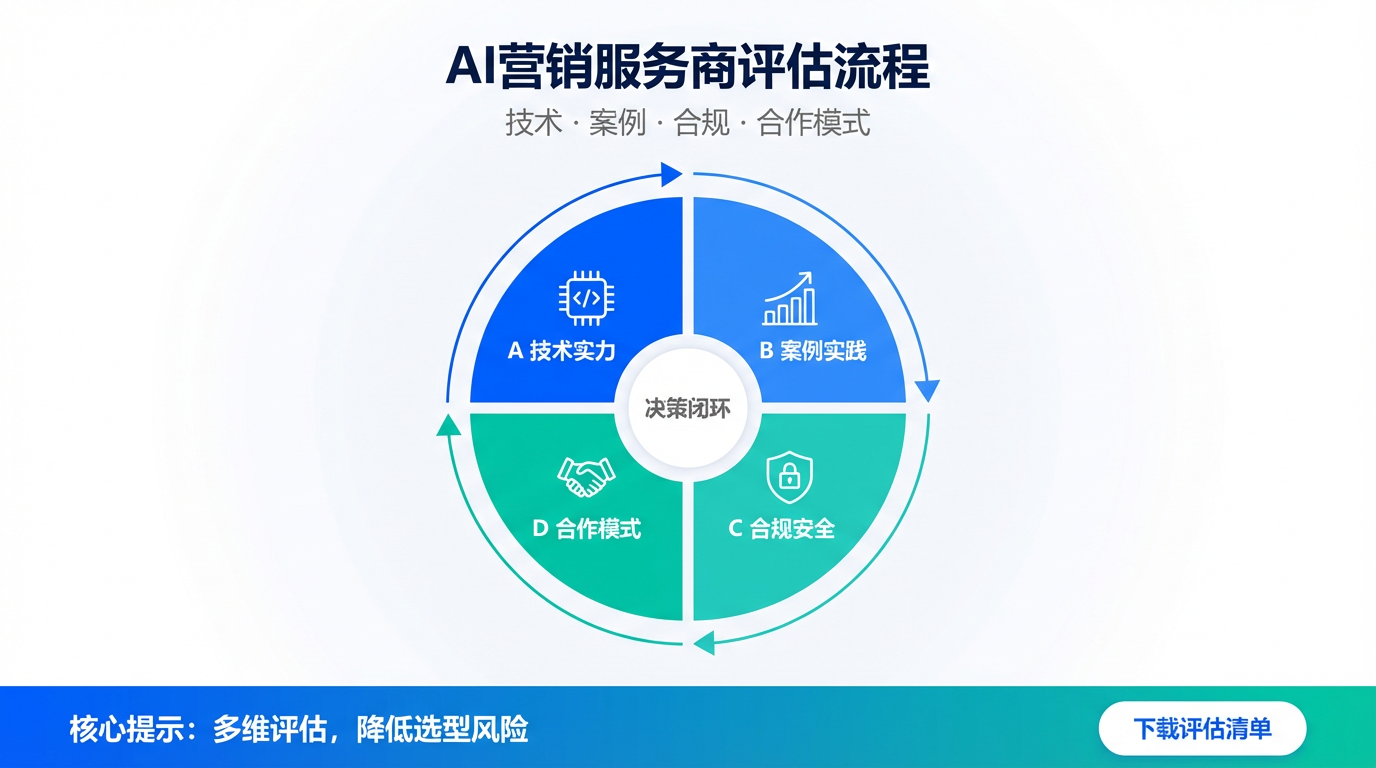 AI营销服务商评估流程

技术 · 案例 · 合规 · 合作模式

A 技术实力

B 案例实践

决策闭环

D 合作模式

C 合规安全

核心提示：多维评估，降低选型风险

下载评估清单